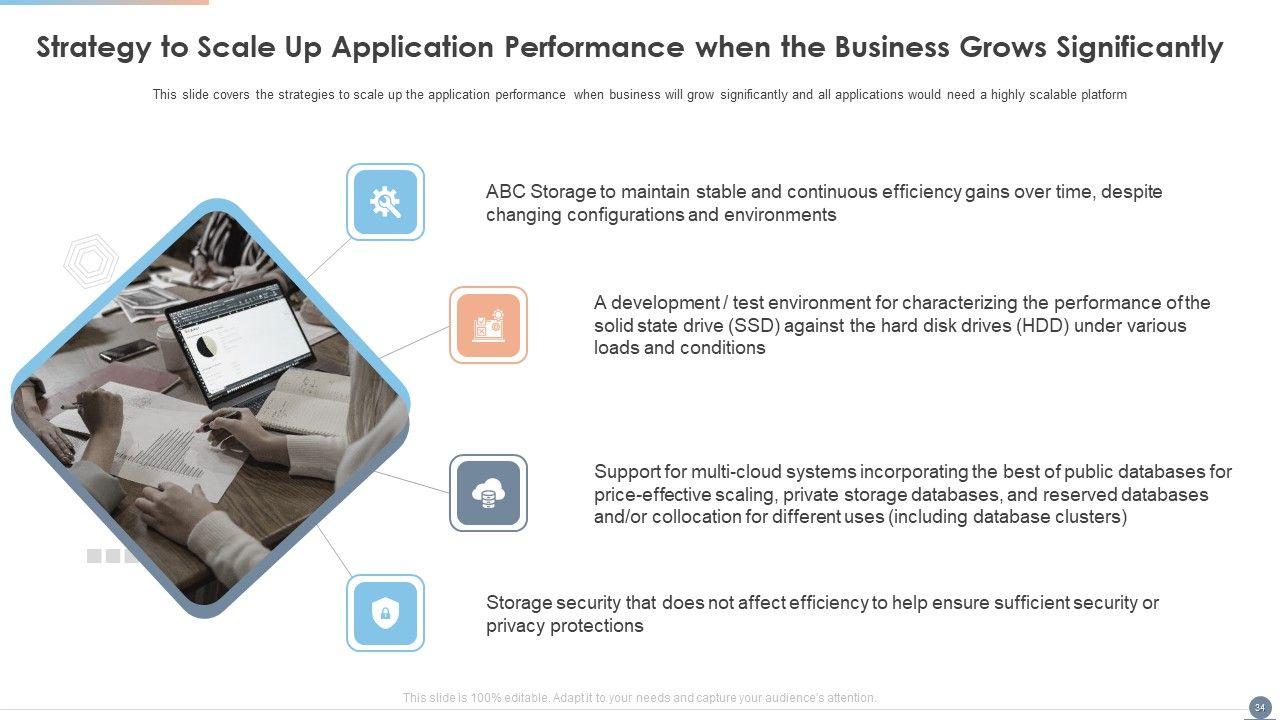 Strategy to Scale Up Application Performance when the Business Grows Significantly

This slide covers the strategies to scale up the application performance when business will grow significantly and all applications would need a highly scalable platform

ABC Storage to maintain stable and continuous efficiency gains over time, despite changing configurations and environments

A development / test environment for characterizing the performance of the solid state drive (SSD) against the hard disk drives (HDD) under various loads and conditions

Support for multi-cloud systems incorporating the best of public databases for price-effective scaling, private storage databases, and reserved databases and/or collocation for different uses (including database clusters)

Storage security that does not affect efficiency to help ensure sufficient security or privacy protections

This slide is 100% editable. Adapt it to your needs and capture your audience's attention.

34